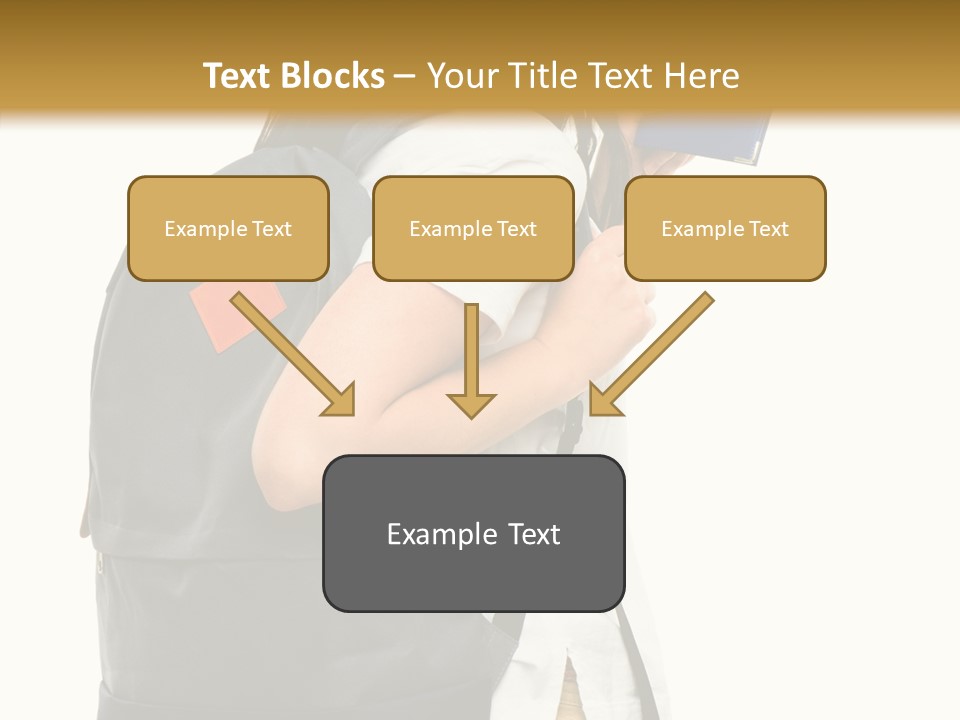 Text Blocks – Your Title Text Here

Example Text

Example Text

Example Text

Example Text